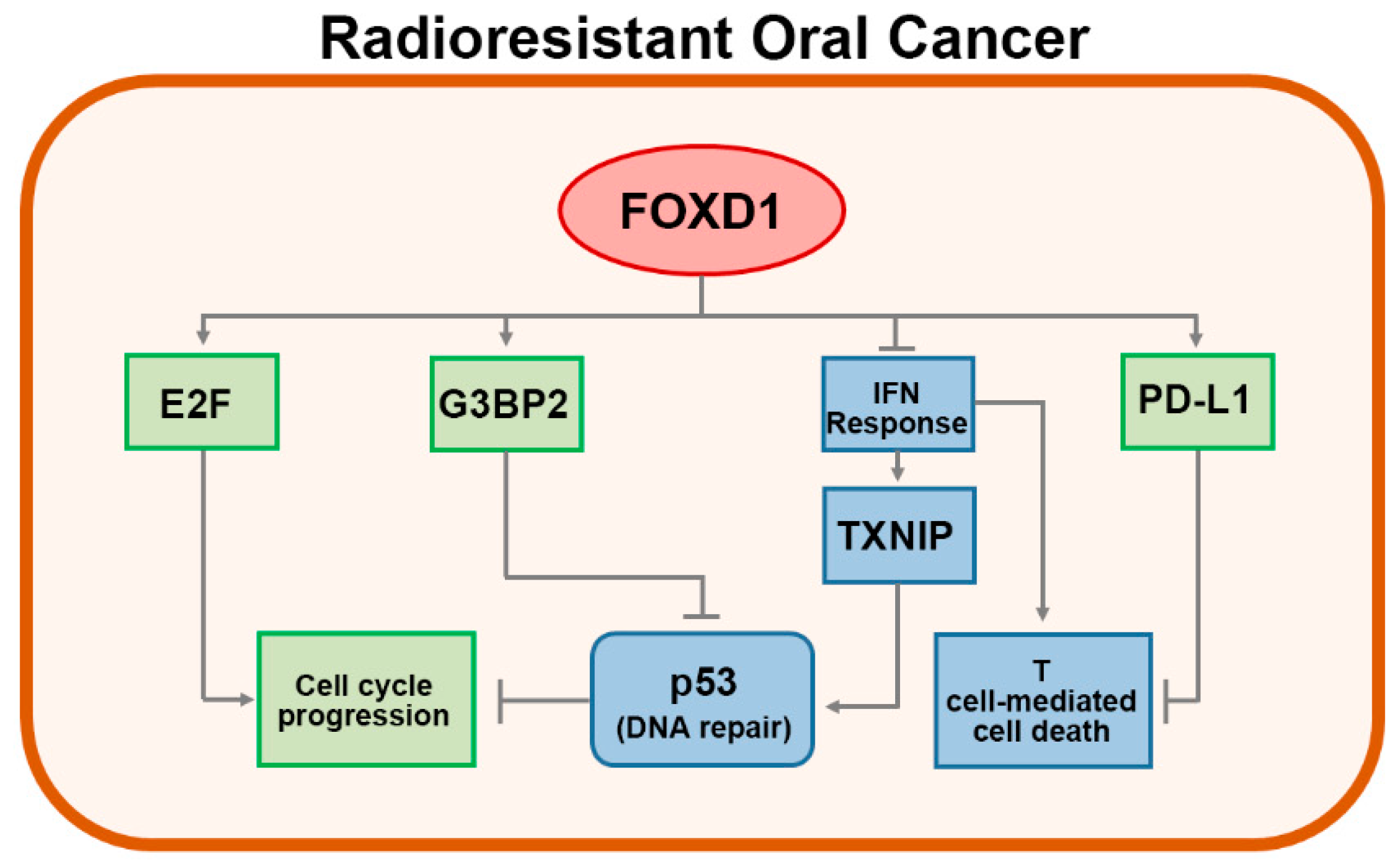 Radioresistant Oral Cancer

FOXD1

E2F

G3BP2

IFN Response

PD-L1

TXNIP

Cell cycle progression

p53 (DNA repair)

T cell-mediated cell death